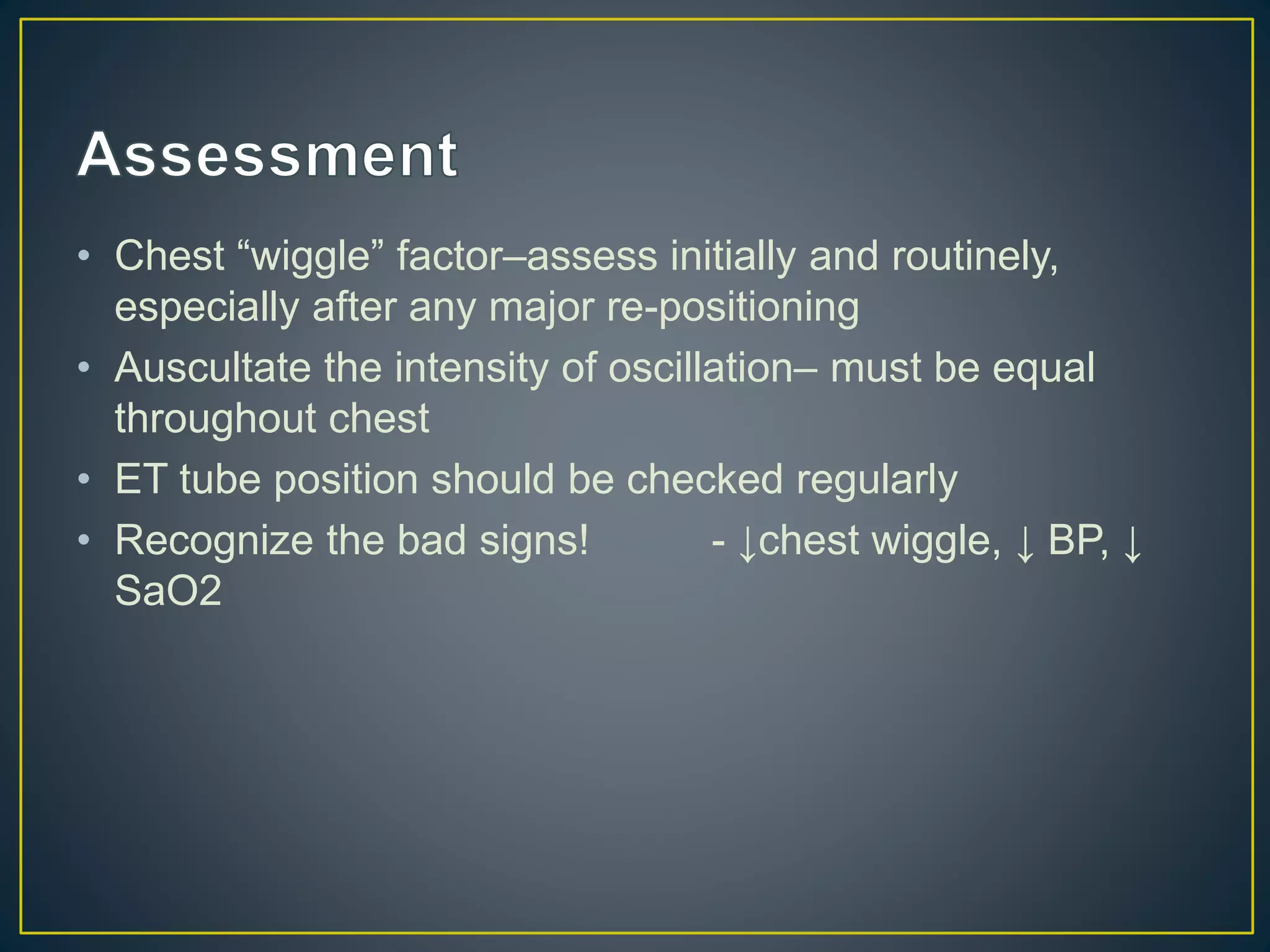 Assessment

• Chest “wiggle” factor–assess initially and routinely, especially after any major re-positioning
• Auscultate the intensity of oscillation– must be equal throughout chest
• ET tube position should be checked regularly
• Recognize the bad signs! - ↓chest wiggle, ↓ BP, ↓ SaO2